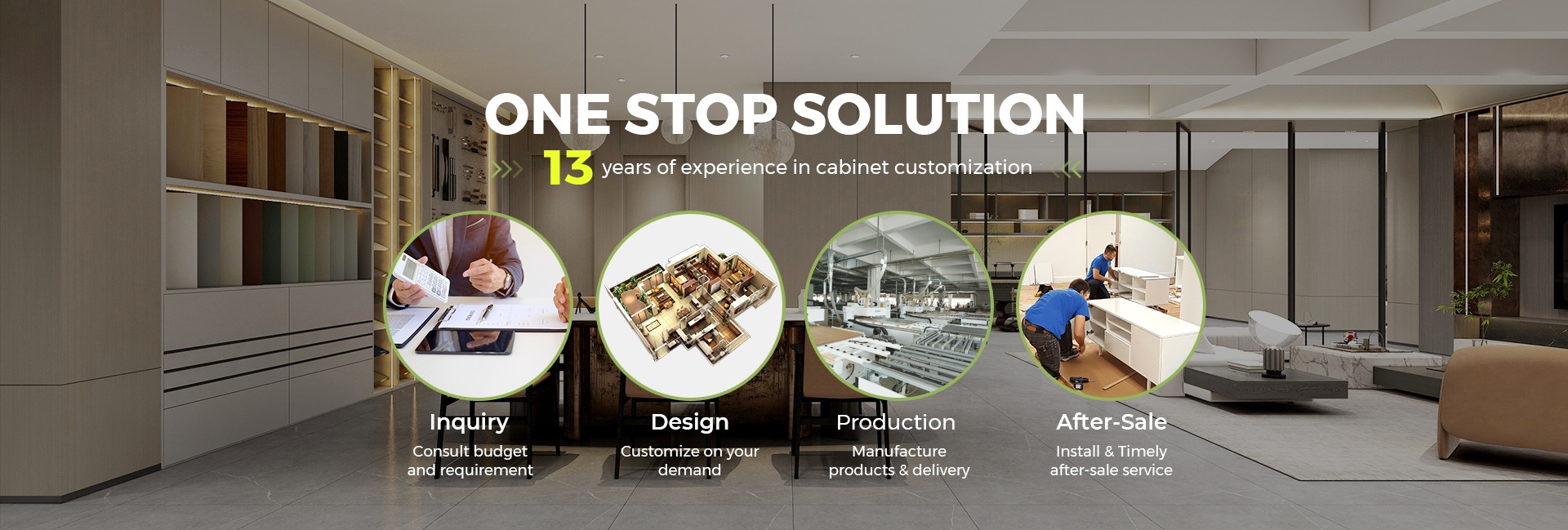 ONE STOP SOLUTION

13 years of experience in cabinet customization

Inquiry
Consult budget and requirement

Design
Customize on your demand

Production
Manufacture products & delivery

After-Sale
Install & Timely after-sale service